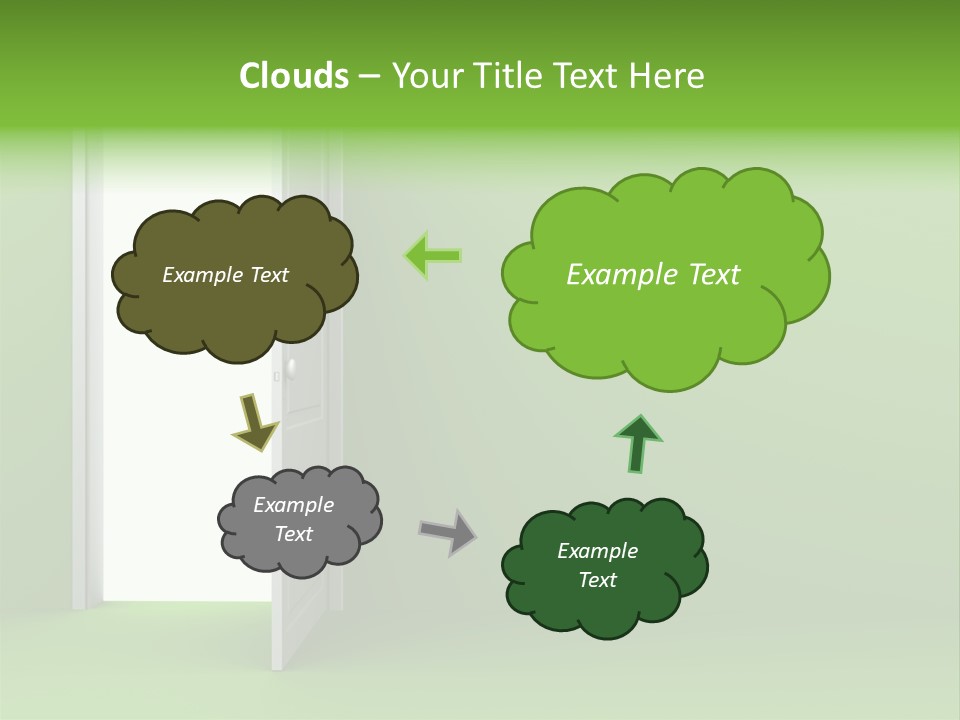 Clouds – Your Title Text Here

Example Text

Example Text

Example Text

Example Text